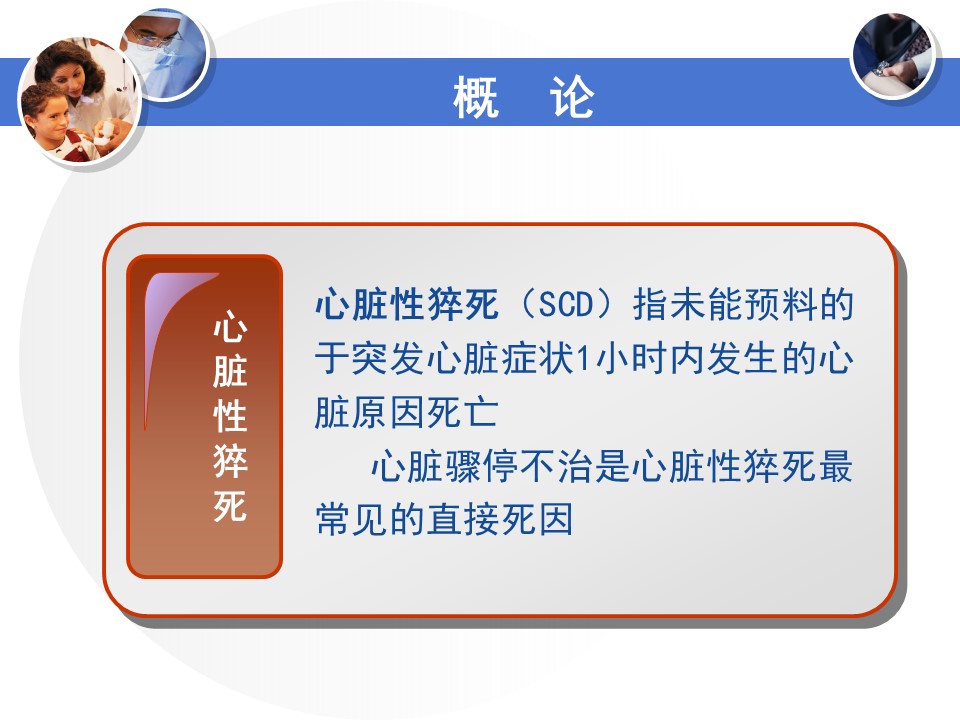 概 论

心脏性猝死

心脏性猝死（SCD）指未能预料的于突发心脏症状1小时内发生的心脏原因死亡

心脏骤停不治是心脏性猝死最常见的直接死因